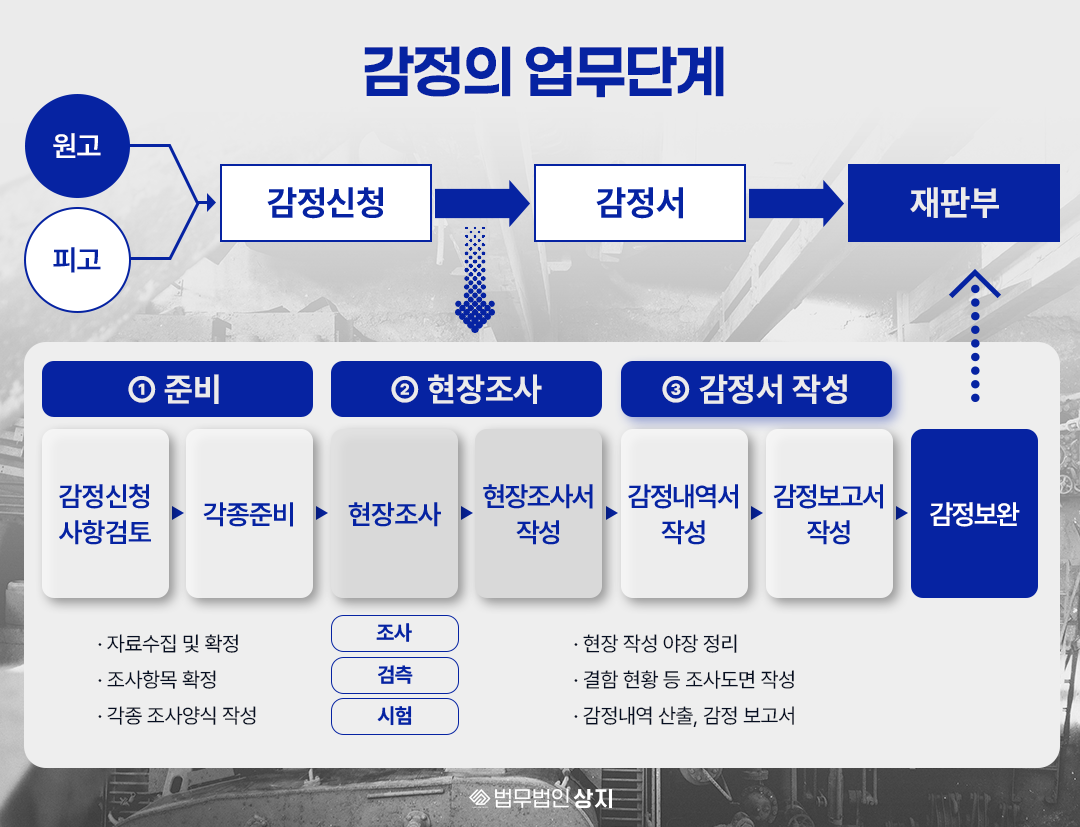 감정의 업무단계

원고

피고

감정신청

감정서

재판부

① 준비

② 현장조사

③ 감정서 작성

감정신청 사항검토

각종준비

현장조사

현장조사서 작성

감정내역서 작성

감정보고서 작성

감정보완

· 자료수집 및 확정
· 조사항목 확정
· 각종 조사양식 작성

조사
검측
시험

· 현장 작성 야장 정리
· 결함 현황 등 조사도면 작성
· 감정내역 산출, 감정 보고서

법무법인 상지